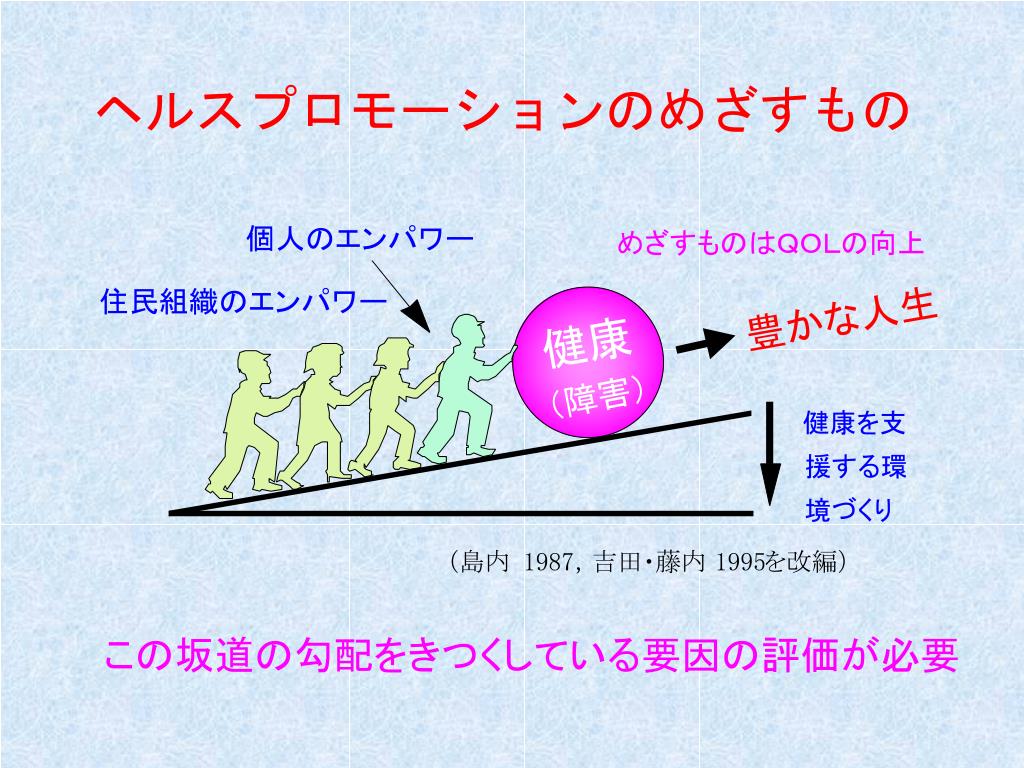 ヘルスプロモーションのめざすもの

個人のエンパワー

めざすものはQOLの向上

住民組織のエンパワー

健康
（障害）

豊かな人生

健康を支援する環境づくり

（島内 1987, 吉田・藤内 1995を改編）

この坂道の勾配をきつくしている要因の評価が必要